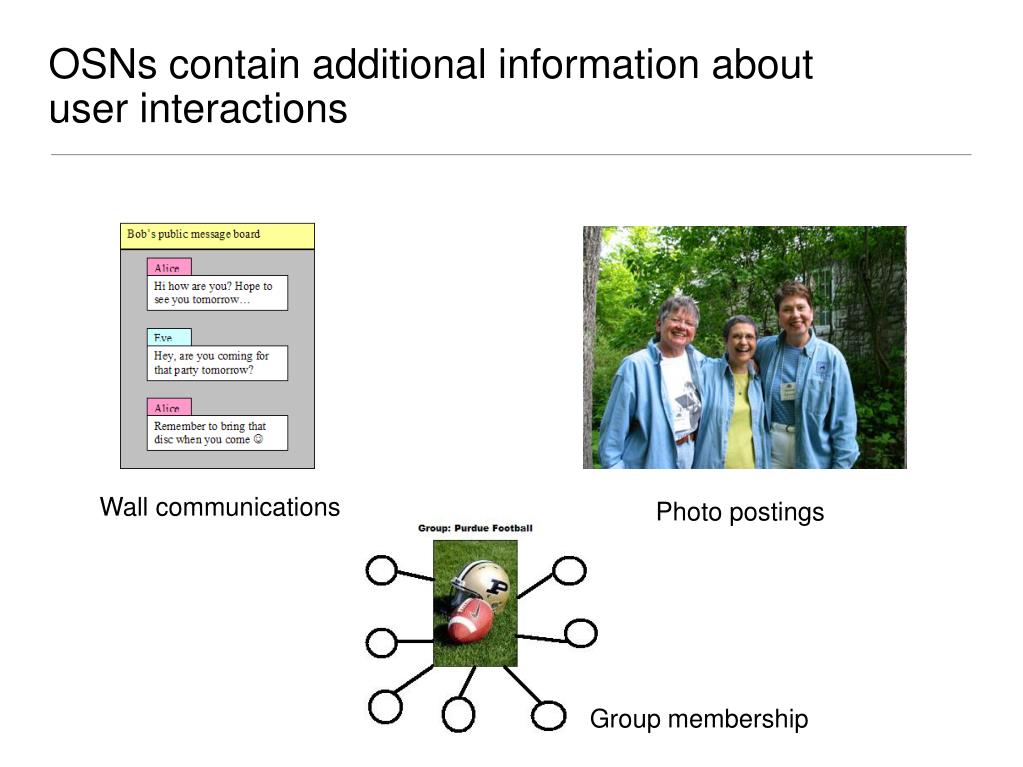 OSNs contain additional information about user interactions

Bob's public message board

Alice

Hi how are you? Hope to see you tomorrow…

Eve

Hey, are you coming for that party tomorrow?

Alice

Remember to bring that disc when you come ☺

Wall communications

Photo postings

Group: Purdue Football

P

Group membership